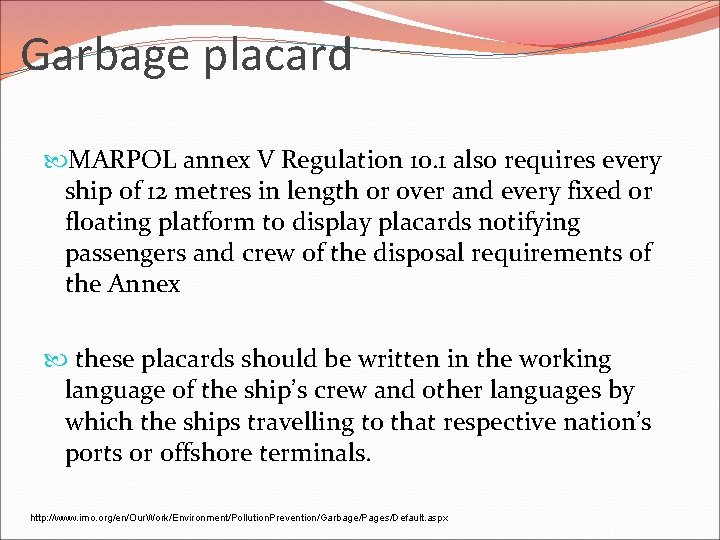 Garbage placard

MARPOL annex V Regulation 10.1 also requires every ship of 12 metres in length or over and every fixed or floating platform to display placards notifying passengers and crew of the disposal requirements of the Annex

these placards should be written in the working language of the ship's crew and other languages by which the ships travelling to that respective nation's ports or offshore terminals.

http://www.imo.org/en/OurWork/Environment/PollutionPrevention/Garbage/Pages/Default.aspx